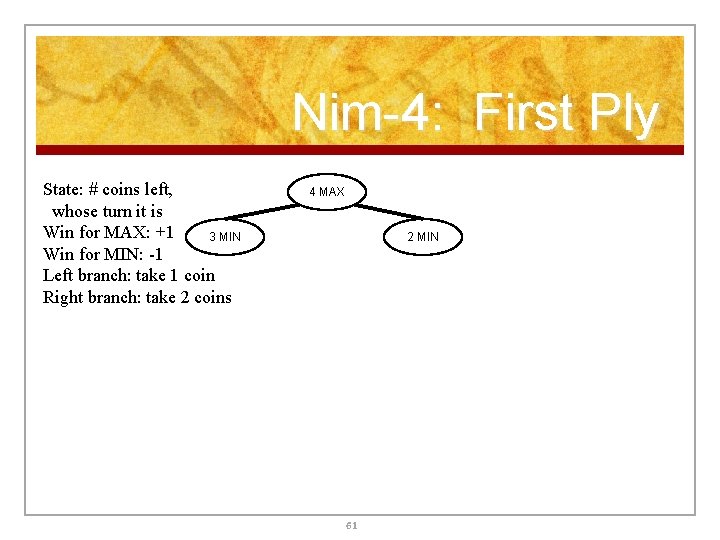 Nim-4: First Ply

State: # coins left, whose turn it is
Win for MAX: +1
Win for MIN: -1
Left branch: take 1 coin
Right branch: take 2 coins

4 MAX

3 MIN

2 MIN

61